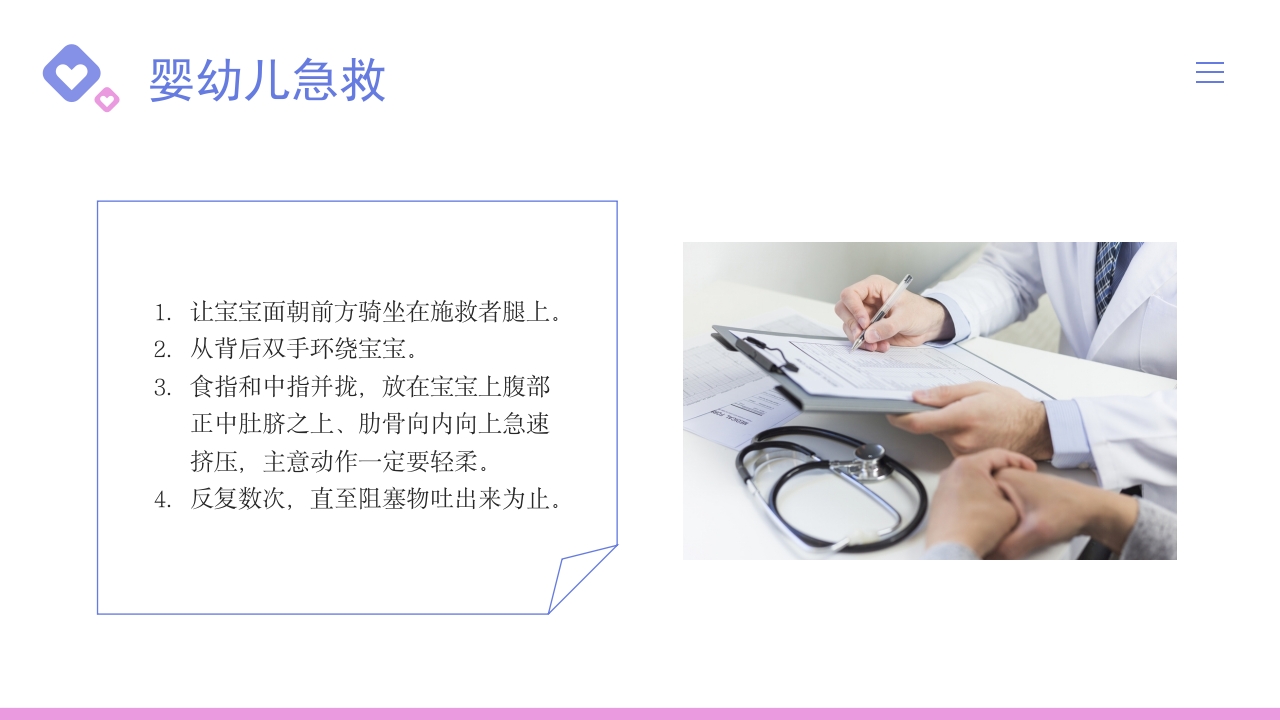 婴幼儿急救

1. 让宝宝面朝前方骑坐在施救者腿上。
2. 从背后双手环绕宝宝。
3. 食指和中指并拢，放在宝宝上腹部正中肚脐之上、肋骨向内向上急速挤压，主意动作一定要轻柔。
4. 反复数次，直至阻塞物吐出来为止。